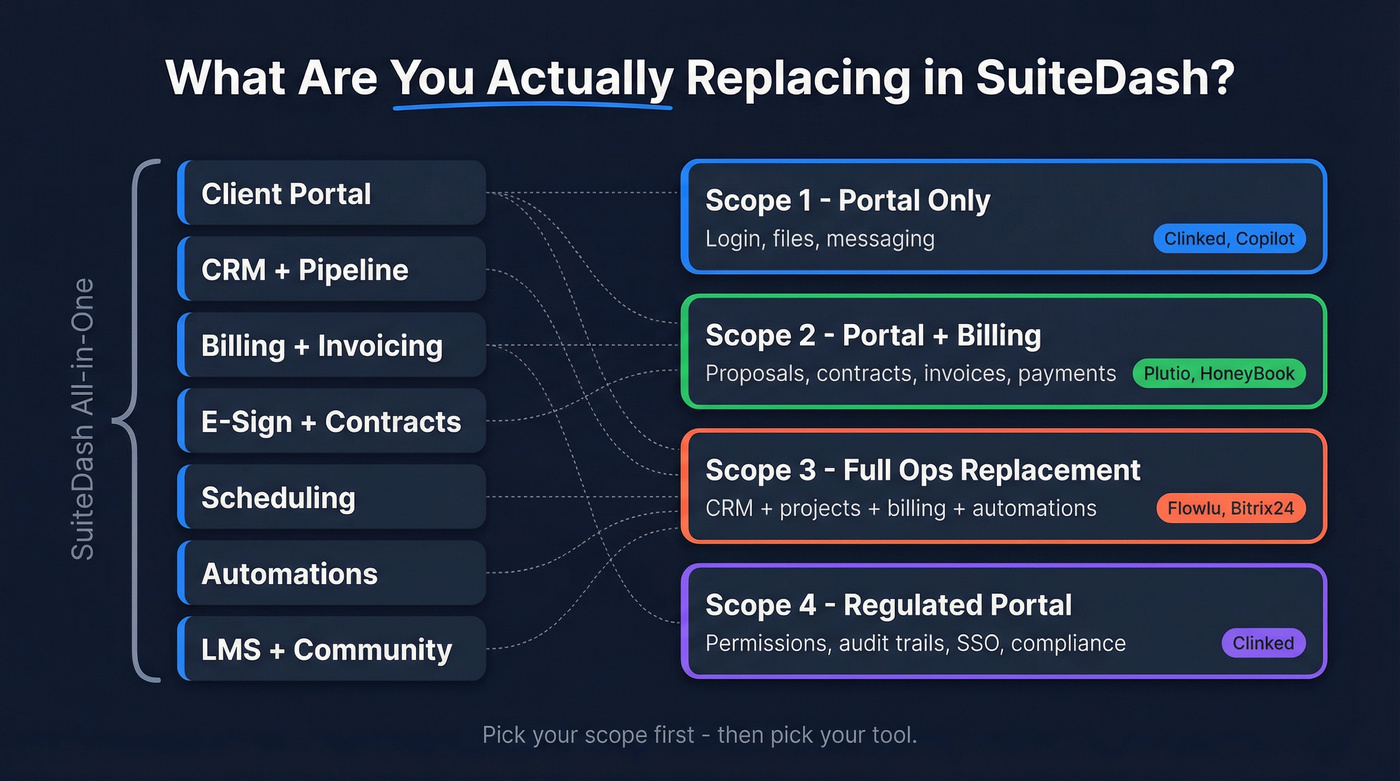 What Are You Actually Replacing in SuiteDash?

SuiteDash All-in-One

Client Portal

CRM + Pipeline

Billing + Invoicing

E-Sign + Contracts

Scheduling

Automations

LMS + Community

Scope 1 - Portal Only
Login, files, messaging
Clinked, Copilot

Scope 2 - Portal + Billing
Proposals, contracts, invoices, payments
Plutio, HoneyBook

Scope 3 - Full Ops Replacement
CRM + projects + billing + automations
Flowlu, Bitrix24

Scope 4 - Regulated Portal
Permissions, audit trails, SSO, compliance
Clinked

Pick your scope first - then pick your tool.